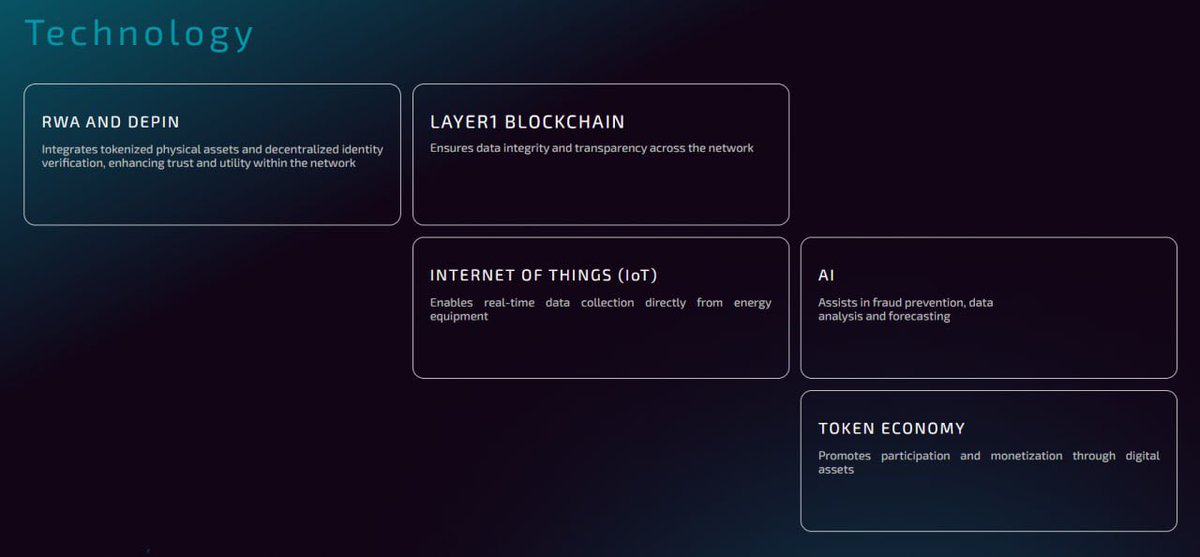 Technology

RWA AND DEPIN

Integrates tokenized physical assets and decentralized identity verification, enhancing trust and utility within the network

LAYER1 BLOCKCHAIN

Ensures data integrity and transparency across the network

INTERNET OF THINGS (IoT)

Enables real-time data collection directly from energy equipment

AI

Assists in fraud prevention, data analysis and forecasting

TOKEN ECONOMY

Promotes participation and monetization through digital assets